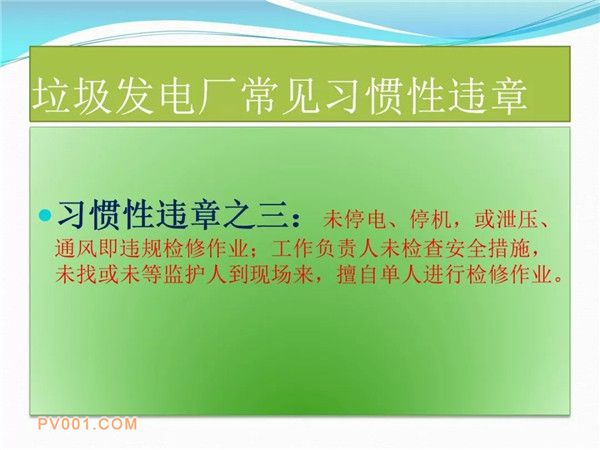 垃圾发电厂常见习惯性违章

习惯性违章之三：未停电、停机，或泄压、通风即违规检修作业；工作负责人未检查安全措施，未找或未等监护人到现场来，擅自单人进行检修作业。

PV001.COM